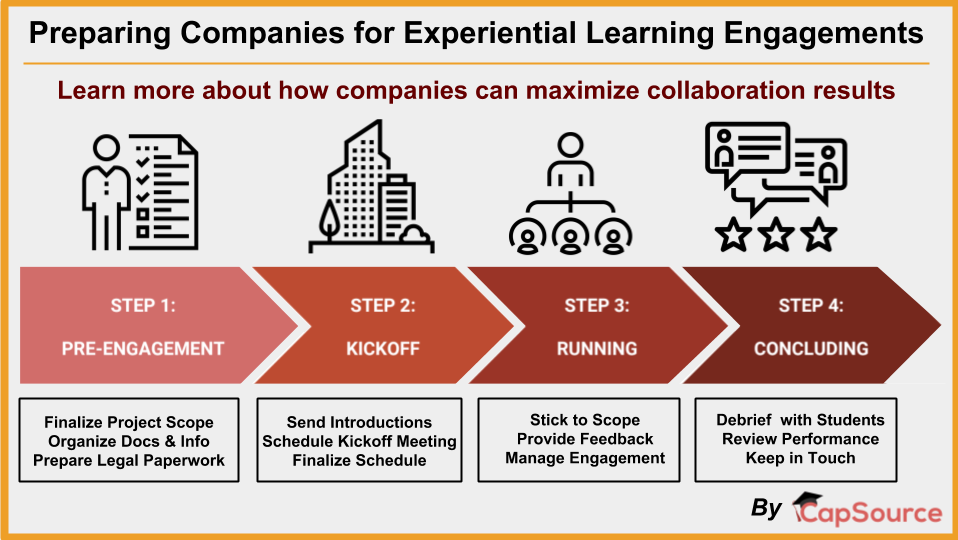 Preparing Companies for Experiential Learning Engagements

Learn more about how companies can maximize collaboration results

STEP 1:
PRE-ENGAGEMENT

STEP 2:
KICKOFF

STEP 3:
RUNNING

STEP 4:
CONCLUDING

Finalize Project Scope
Organize Docs & Info
Prepare Legal Paperwork

Send Introductions
Schedule Kickoff Meeting
Finalize Schedule

Stick to Scope
Provide Feedback
Manage Engagement

Debrief with Students
Review Performance
Keep in Touch

By CapSource